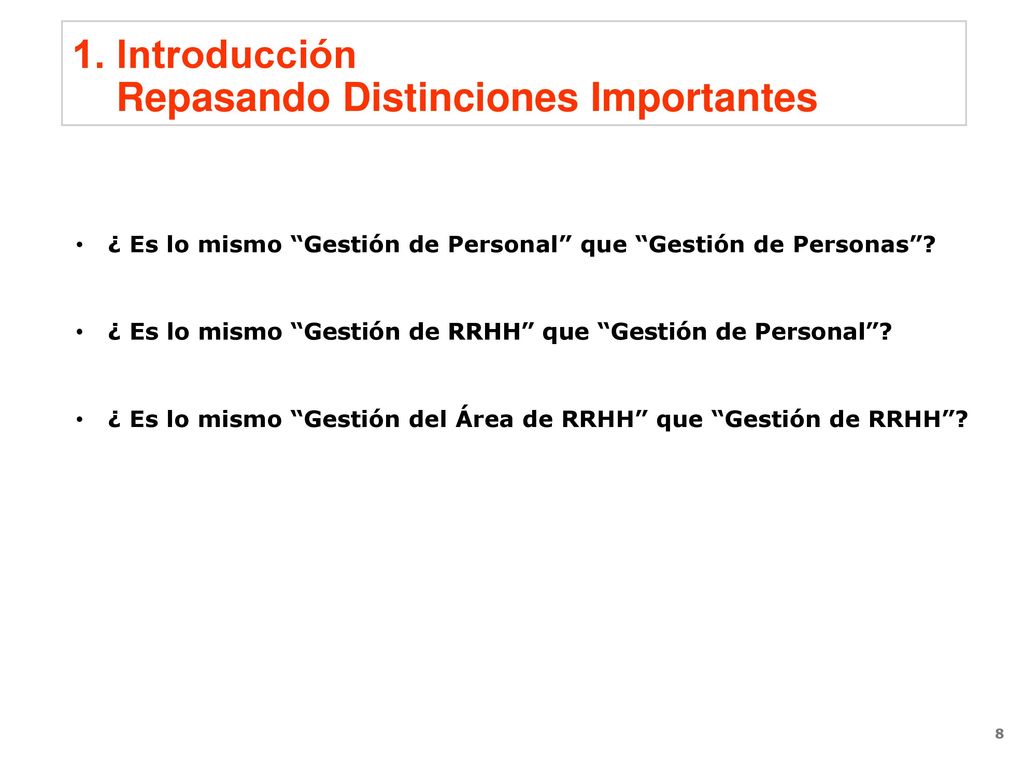 1. Introducción
Repasando Distinciones Importantes

• ¿ Es lo mismo “Gestión de Personal” que “Gestión de Personas”?

• ¿ Es lo mismo “Gestión de RRHH” que “Gestión de Personal”?

• ¿ Es lo mismo “Gestión del Área de RRHH” que “Gestión de RRHH”?

8